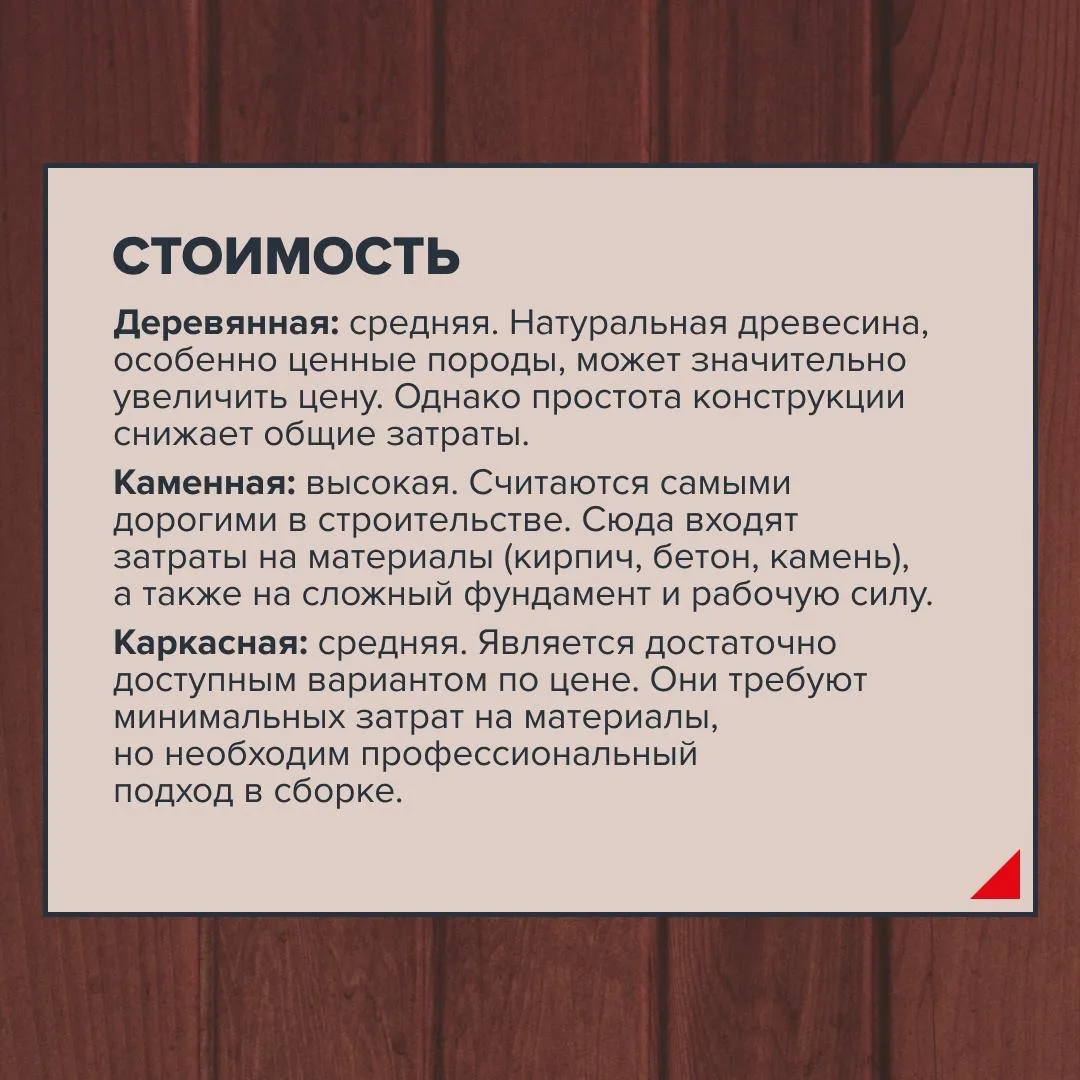 СТОИМОСТЬ

Деревянная: средняя. Натуральная древесина, особенно ценные породы, может значительно увеличить цену. Однако простота конструкции снижает общие затраты.

Каменная: высокая. Считаются самыми дорогими в строительстве. Сюда входят затраты на материалы (кирпич, бетон, камень), а также на сложный фундамент и рабочую силу.

Каркасная: средняя. Является достаточно доступным вариантом по цене. Они требуют минимальных затрат на материалы, но необходим профессиональный подход в сборке.